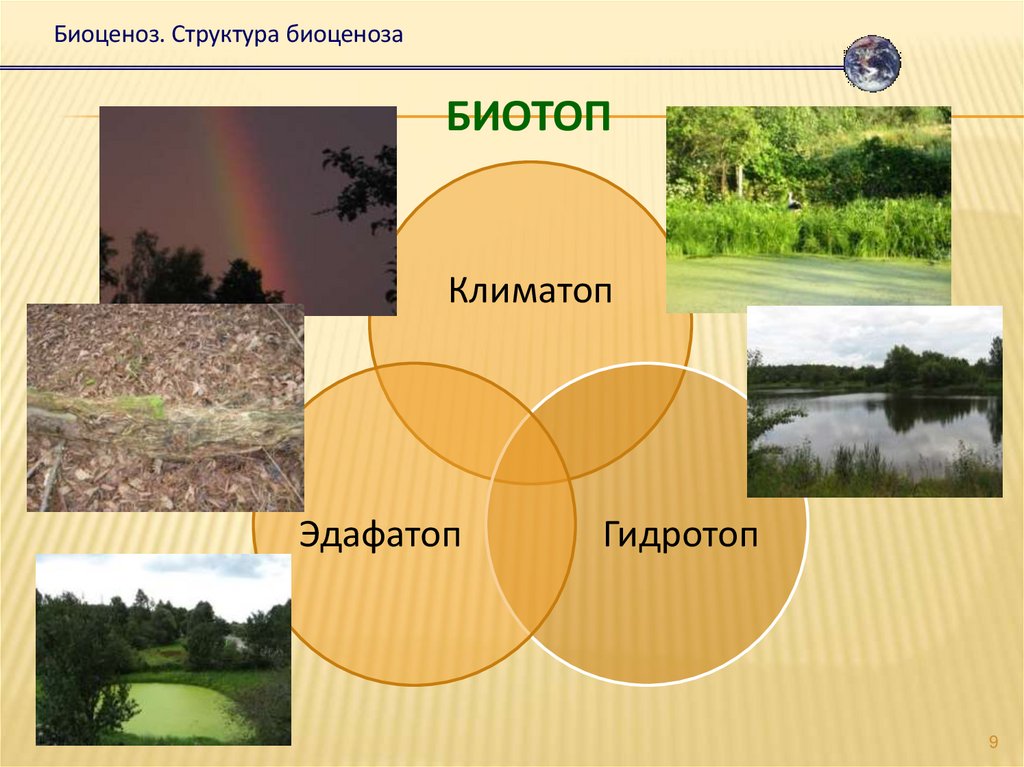 Биоценоз. Структура биоценоза

БИОТОП

Климатоп

Эдафатоп

Гидротоп

9